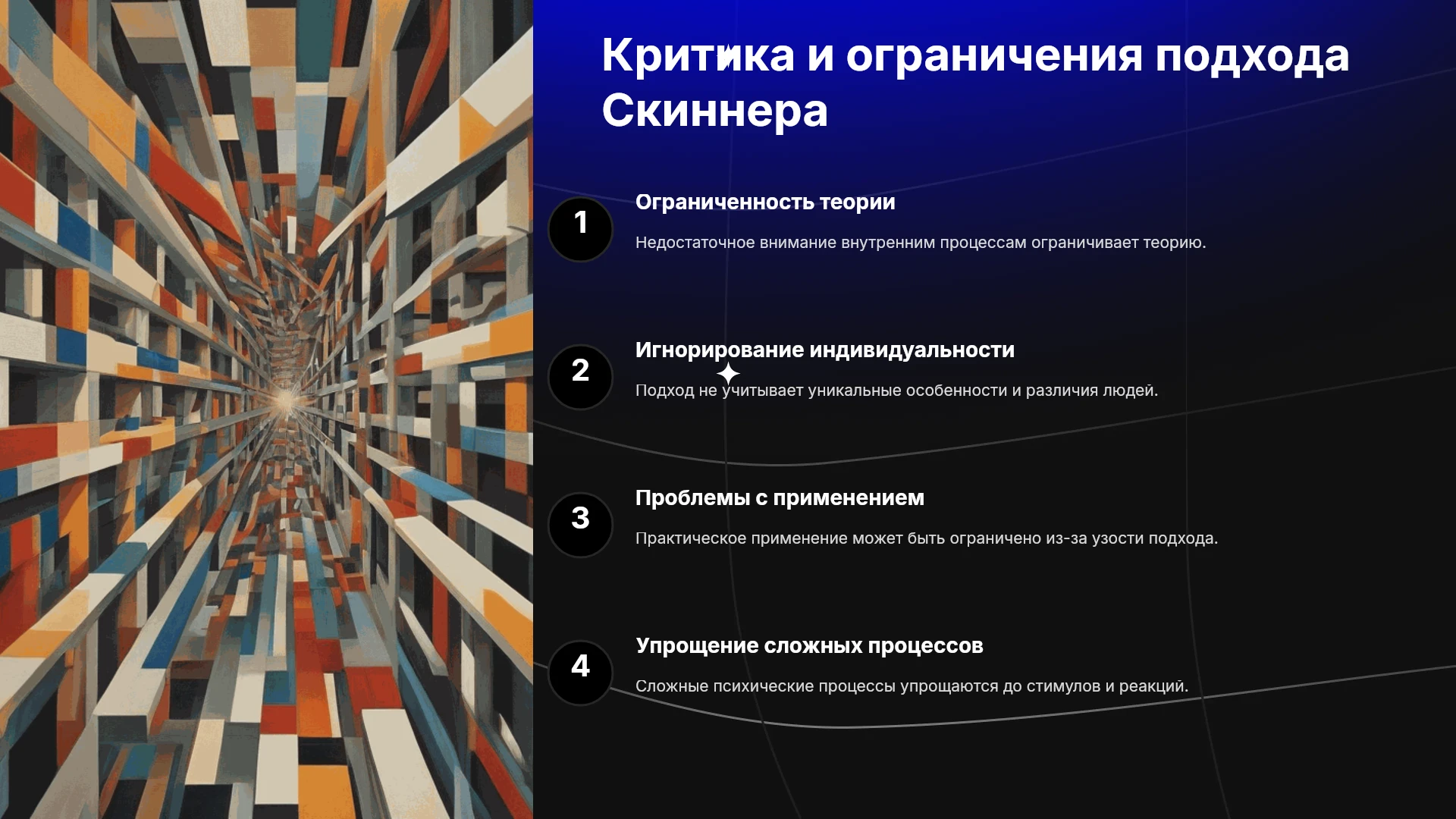 Критика и ограничения подхода Скиннера

1

Ограниченность теории

Недостаточное внимание внутренним процессам ограничивает теорию.

2

Игнорирование индивидуальности

Подход не учитывает уникальные особенности и различия людей.

3

Проблемы с применением

Практическое применение может быть ограничено из-за узости подхода.

4

Упрощение сложных процессов

Сложные психические процессы упрощаются до стимулов и реакций.